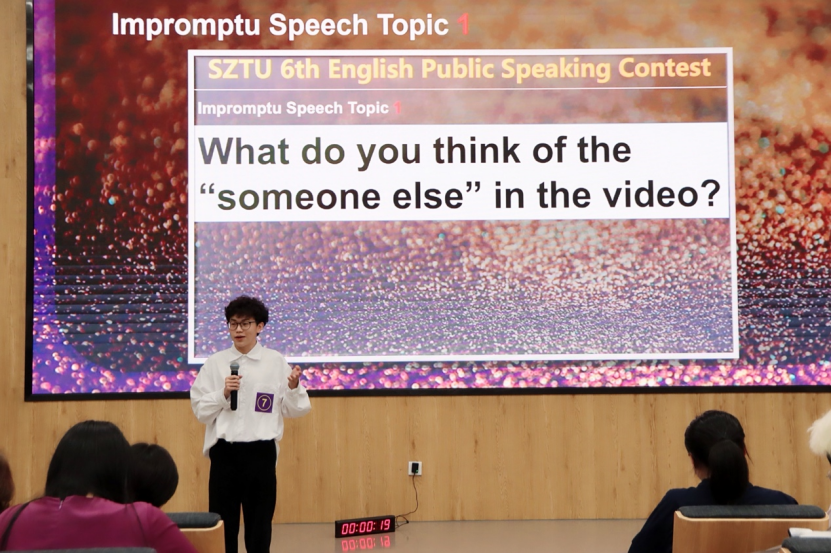 Impromptu Speech Topic 1

SZTU 6th English Public Speaking Contest

Impromptu Speech Topic 1

What do you think of the "someone else" in the video?

7

00:00:19